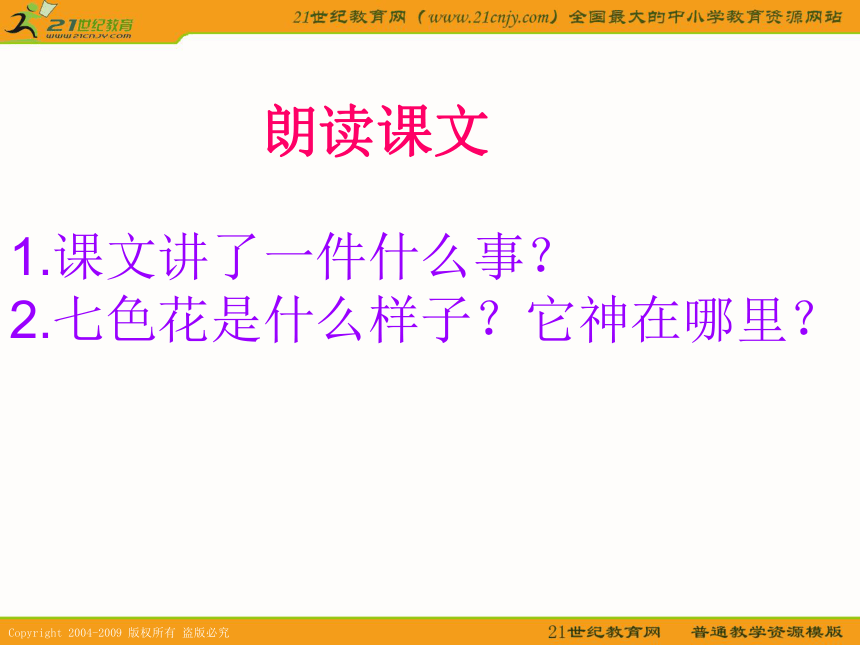 21世纪教育
www.21cnjy.com

21世纪教育网（www.21cnjy.com）全国最大的中小学教育资源网站

朗读课文

1.课文讲了一件什么事？
2.七色花是什么样子？它神在哪里？

Copyright 2004-2009 版权所有 盗版必究

21世纪教育网　普通教学资源模版